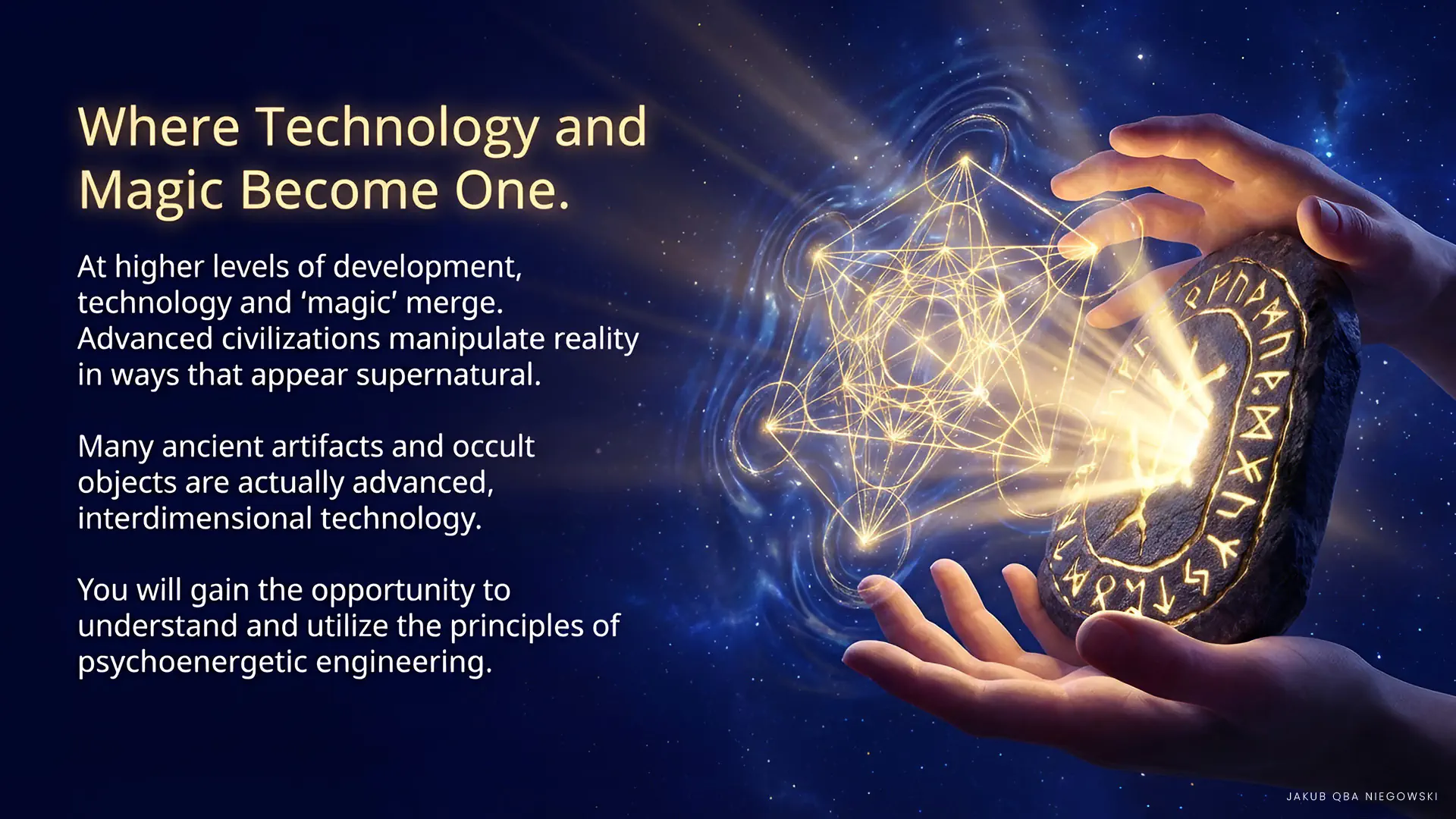 Where Technology and Magic Become One.

At higher levels of development, technology and ‘magic’ merge. Advanced civilizations manipulate reality in ways that appear supernatural.

Many ancient artifacts and occult objects are actually advanced, interdimensional technology.

You will gain the opportunity to understand and utilize the principles of psychoenergetic engineering.

JAKUB QBA NIEGOWSKI